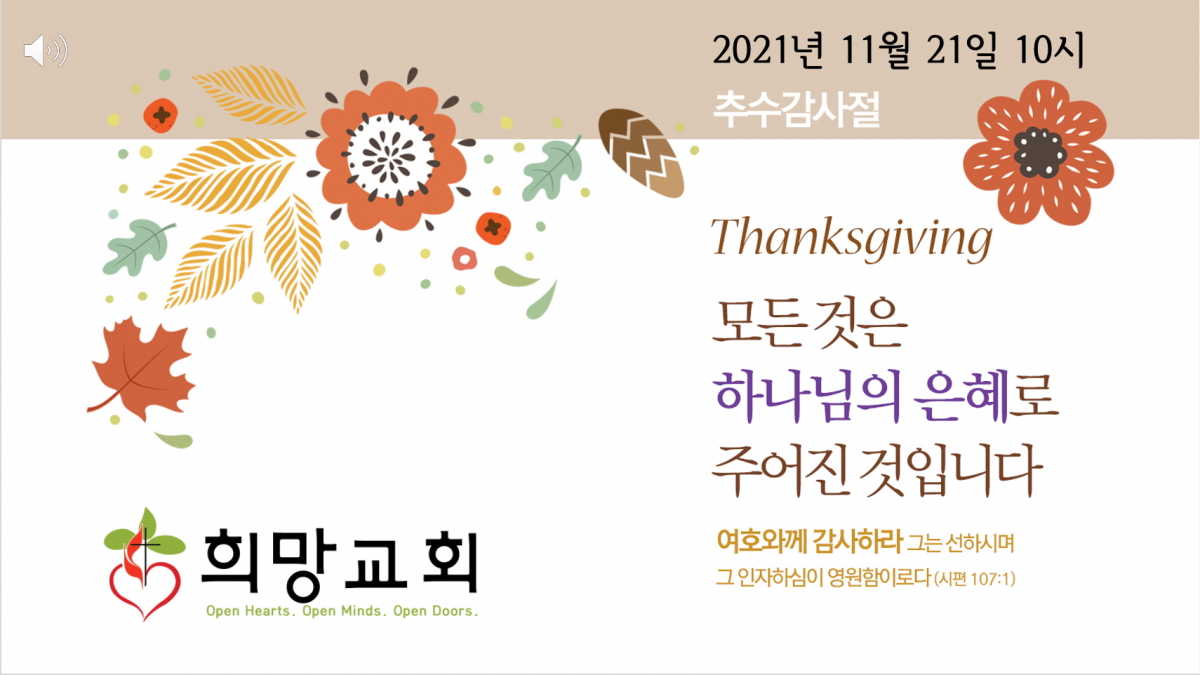 2021년 11월 21일 10시
추수감사절

Thanksgiving

모든 것은
하나님의 은혜로
주어진 것입니다

여호와께 감사하라 그는 선하시며
그 인자하심이 영원함이로다 (시편 107:1)

희망교회
Open Hearts. Open Minds. Open Doors.